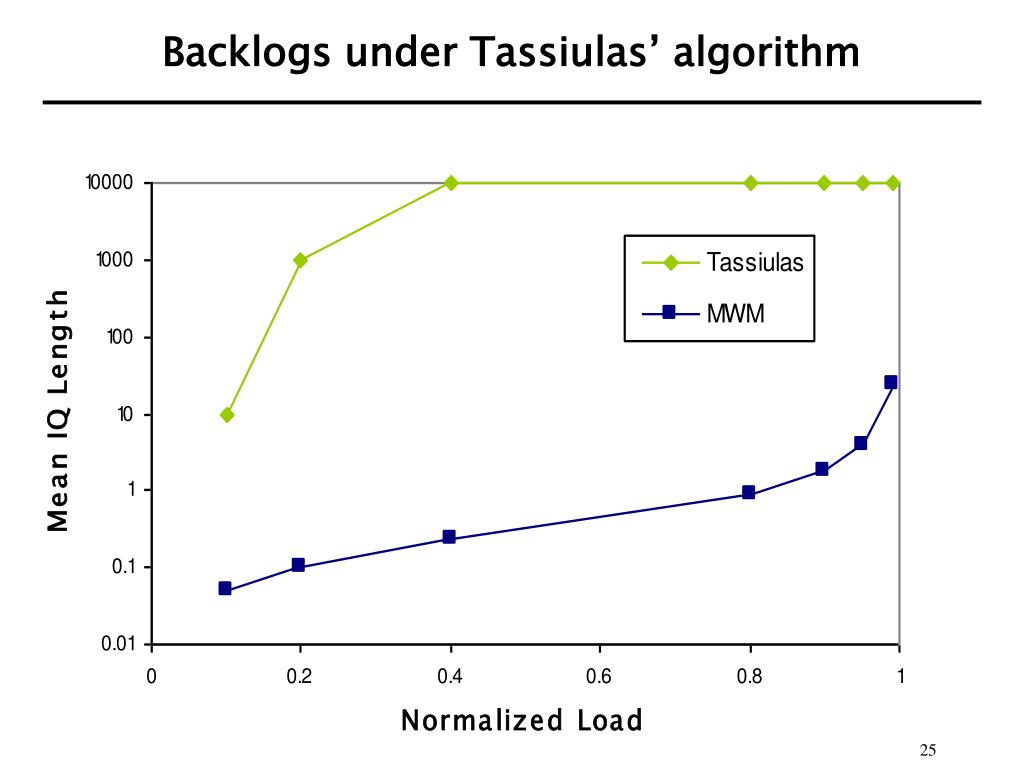 Backlogs under Tassiulas' algorithm

Mean IQ Length

10000
1000
100
10
1
0.1
0.01

Tassiulas
MWM

0
0.2
0.4
0.6
0.8
1

Normalized Load

25